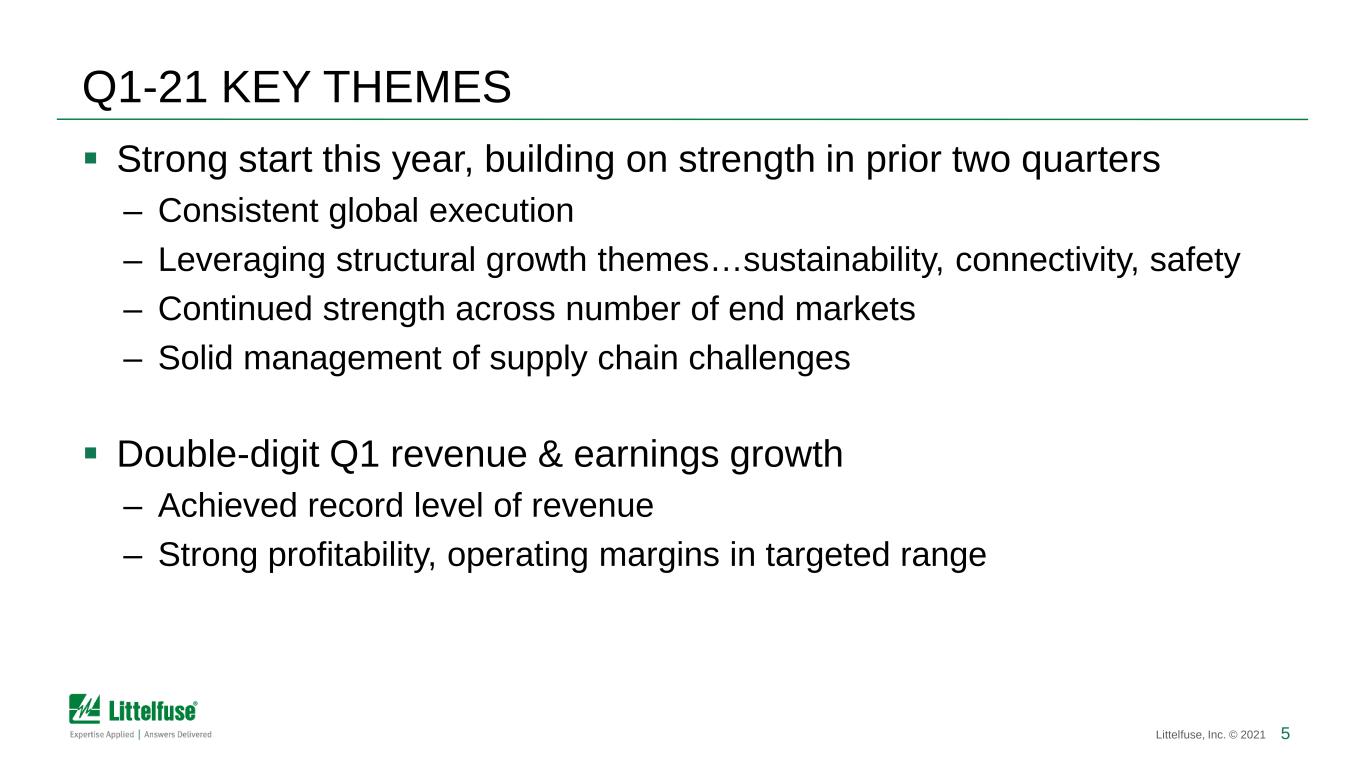 Q1-21 KEY THEMES

▪ Strong start this year, building on strength in prior two quarters

– Consistent global execution

– Leveraging structural growth themes…sustainability, connectivity, safety

– Continued strength across number of end markets

– Solid management of supply chain challenges

▪ Double-digit Q1 revenue & earnings growth

– Achieved record level of revenue

– Strong profitability, operating margins in targeted range

Littelfuse®

Expertise Applied | Answers Delivered

Littelfuse, Inc. © 2021 5